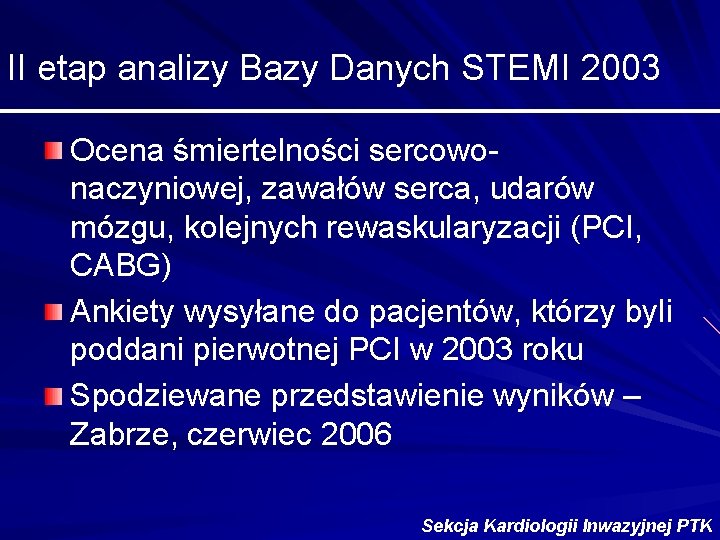 II etap analizy Bazy Danych STEMI 2003

Ocena śmiertelności sercowo-naczyniowej, zawałów serca, udarów mózgu, kolejnych rewaskularyzacji (PCI, CABG)

Ankiety wysyłane do pacjentów, którzy byli poddani pierwotnej PCI w 2003 roku

Spodziewane przedstawienie wyników – Zabrze, czerwiec 2006

Sekcja Kardiologii Inwazyjnej PTK